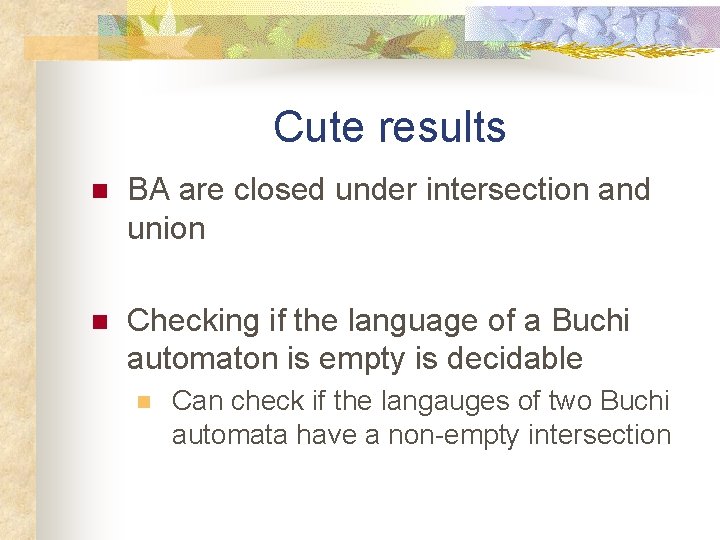 Cute results

• BA are closed under intersection and union

• Checking if the language of a Buchi automaton is empty is decidable

• Can check if the langauges of two Buchi automata have a non-empty intersection